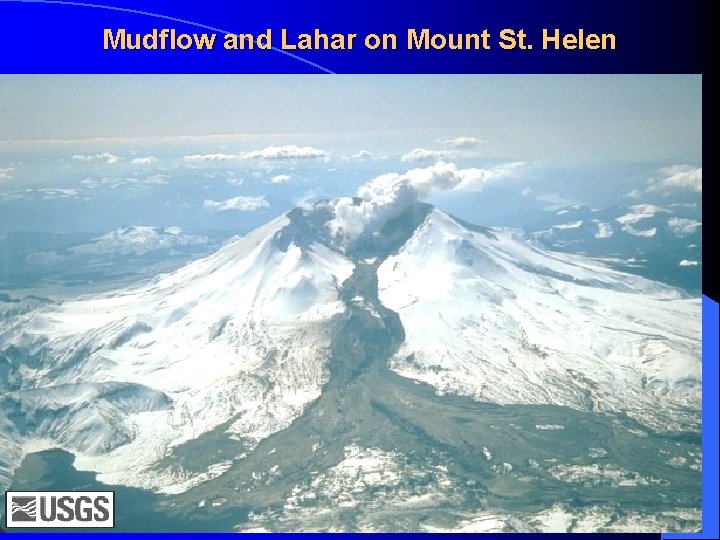 Mudflow and Lahar on Mount St. Helen

USGS